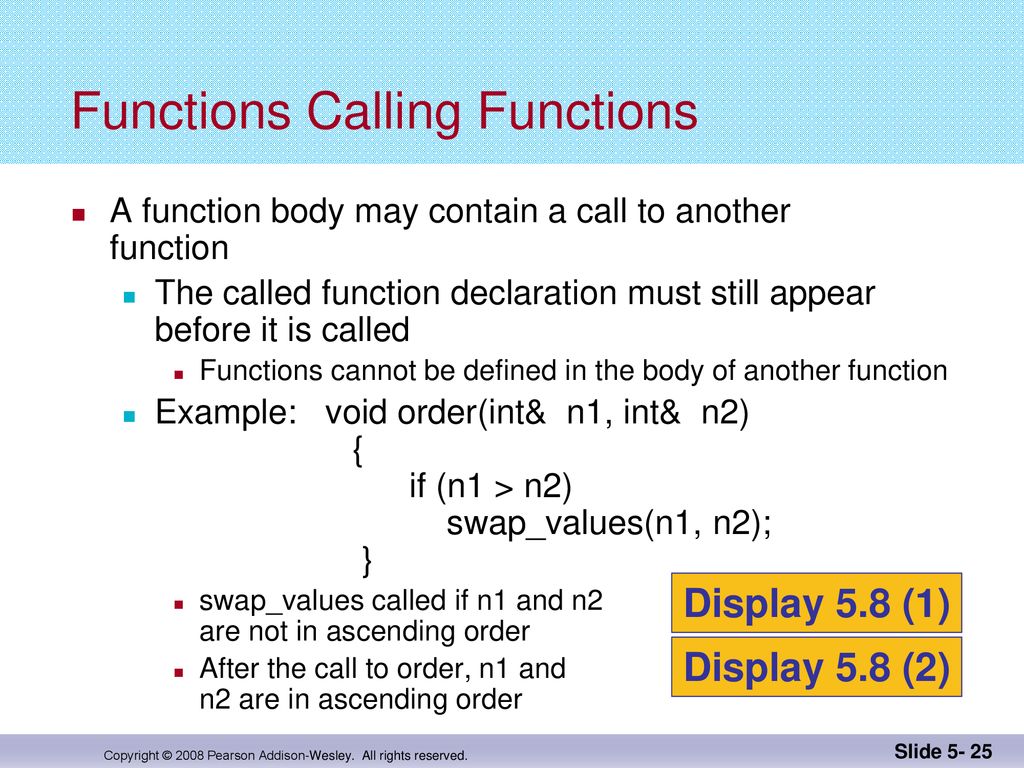 Functions Calling Functions

A function body may contain a call to another function

The called function declaration must still appear before it is called

Functions cannot be defined in the body of another function

Example: void order(int& n1, int& n2)
{
if (n1 > n2)
swap_values(n1, n2);
}

swap_values called if n1 and n2 are not in ascending order

After the call to order, n1 and n2 are in ascending order

Display 5.8 (1)

Display 5.8 (2)

Copyright © 2008 Pearson Addison-Wesley. All rights reserved.

Slide 5- 25